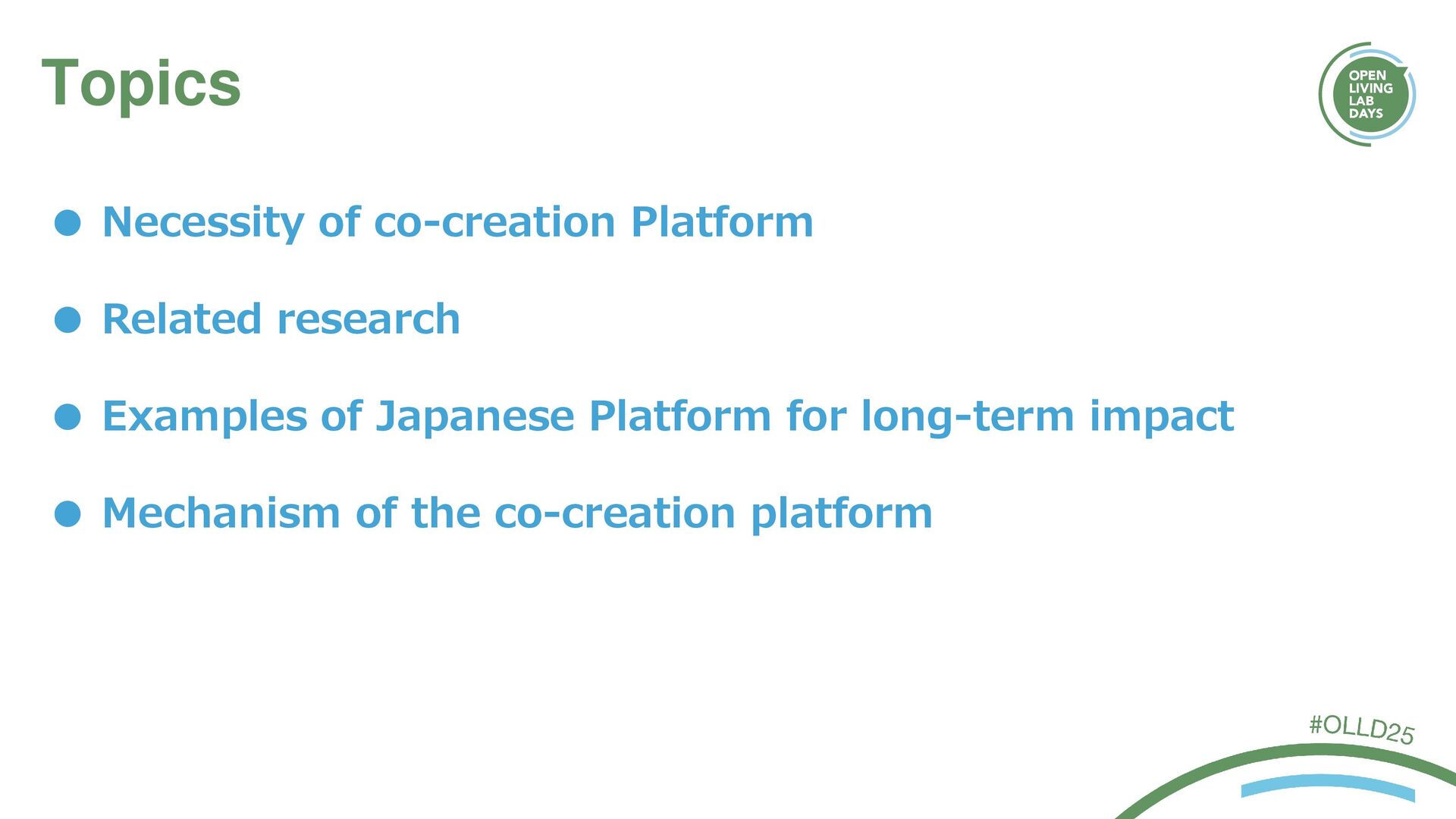 Topics

OPEN LIVING LAB DAYS

● Necessity of co-creation Platform

● Related research

● Examples of Japanese Platform for long-term impact

● Mechanism of the co-creation platform

#OLLD25